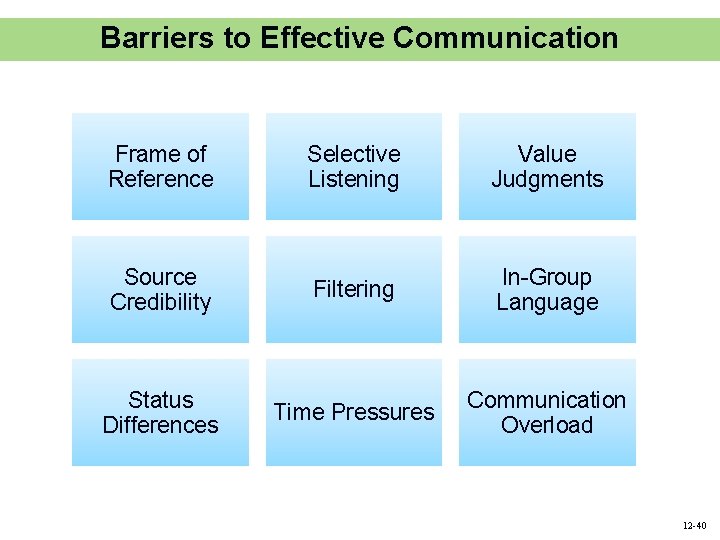 Barriers to Effective Communication

Frame of Reference

Selective Listening

Value Judgments

Source Credibility

Filtering

In-Group Language

Status Differences

Time Pressures

Communication Overload

12-40